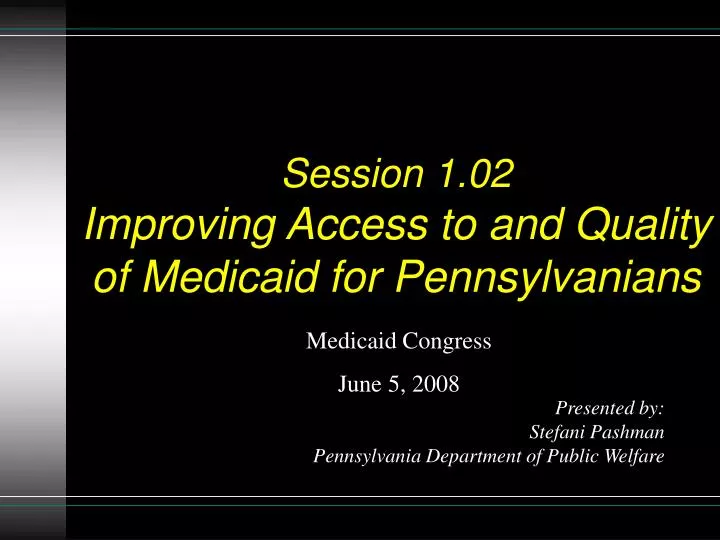 Session 1.02
Improving Access to and Quality of Medicaid for Pennsylvanians

Medicaid Congress

June 5, 2008

Presented by:
Stefani Pashman
Pennsylvania Department of Public Welfare